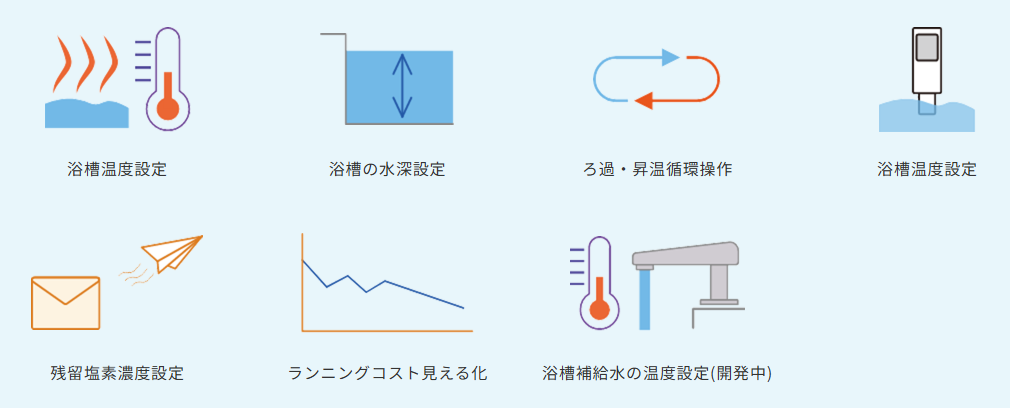 浴槽温度設定

浴槽の水深設定

ろ過・昇温循環操作

浴槽温度設定

残留塩素濃度設定

ランニングコスト見える化

浴槽補給水の温度設定(開発中)